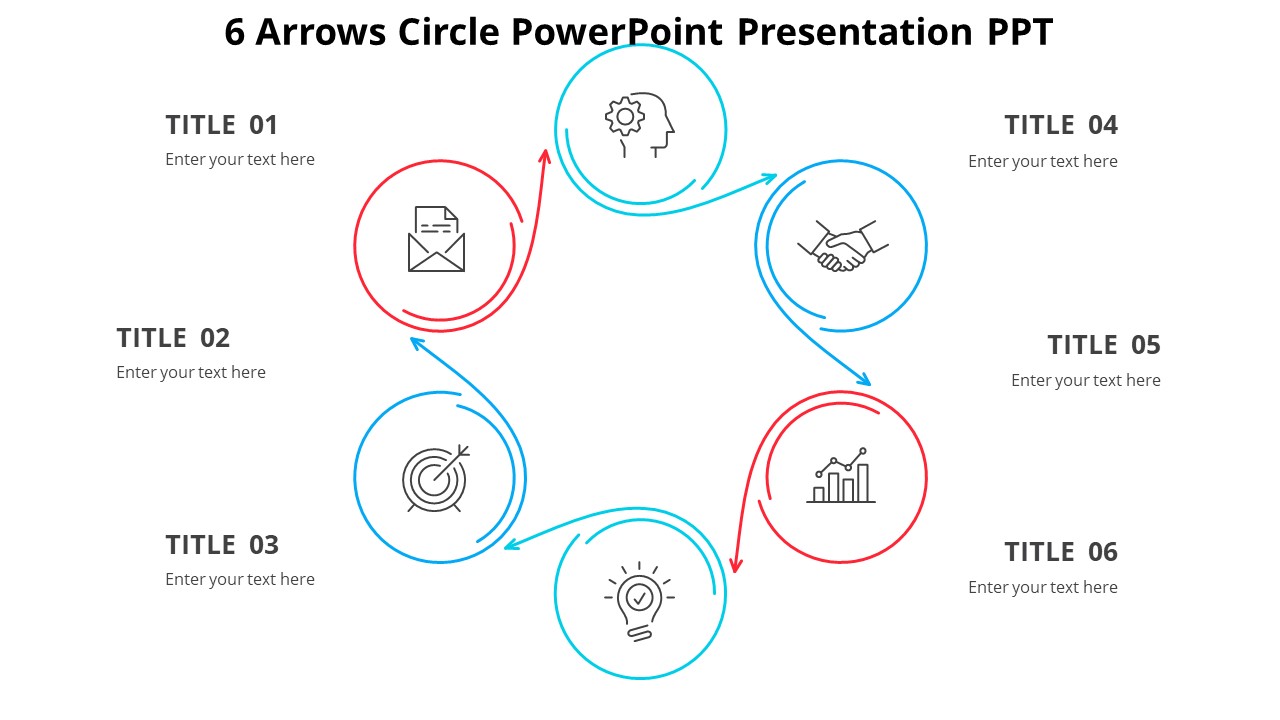 6 Arrows Circle PowerPoint Presentation PPT

TITLE 01
Enter your text here

TITLE 02
Enter your text here

TITLE 03
Enter your text here

TITLE 04
Enter your text here

TITLE 05
Enter your text here

TITLE 06
Enter your text here